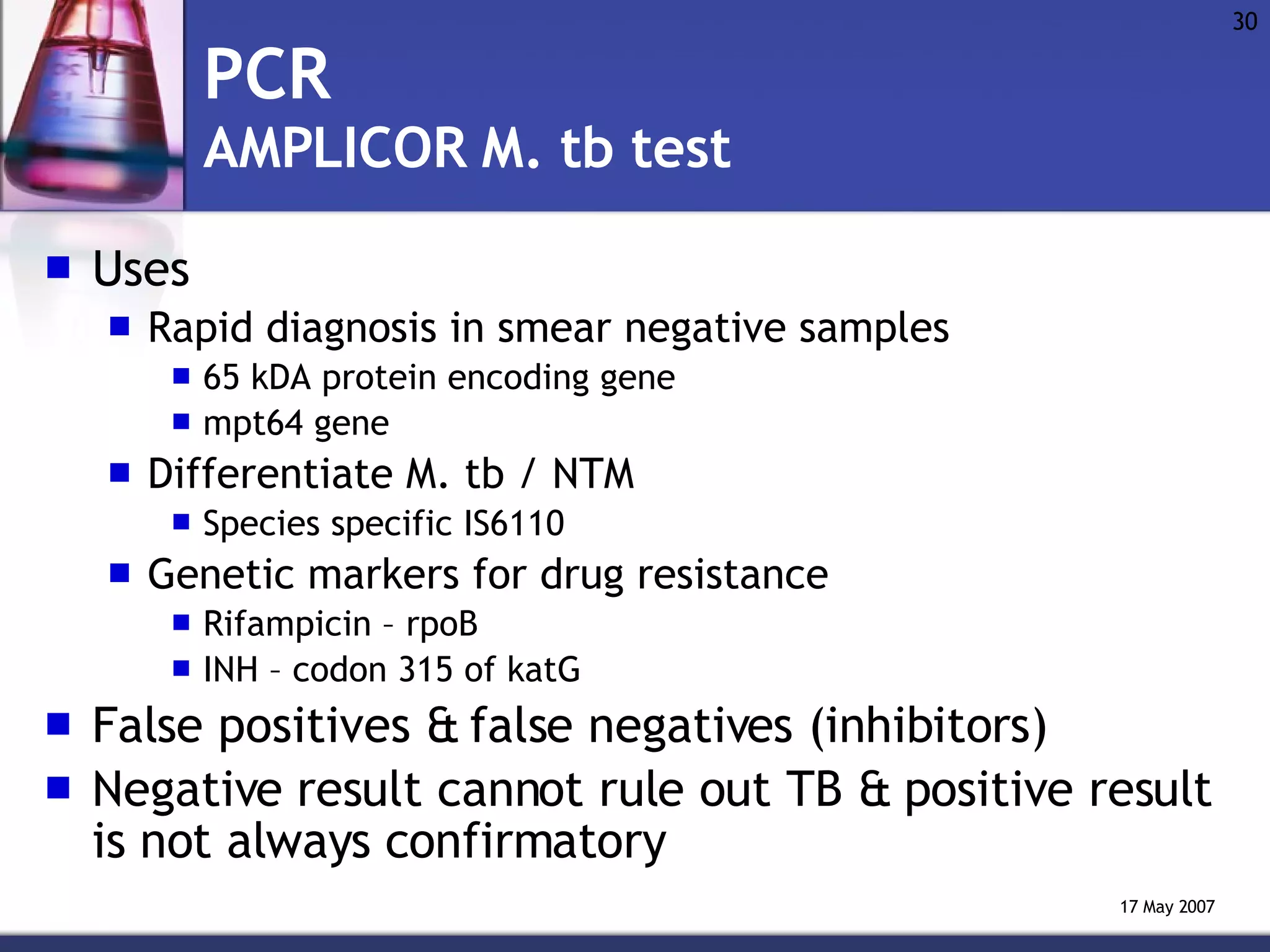 30

PCR
AMPLICOR M. tb test

Uses
Rapid diagnosis in smear negative samples
65 kDA protein encoding gene
mpt64 gene
Differentiate M. tb / NTM
Species specific IS6110
Genetic markers for drug resistance
Rifampicin – rpoB
INH – codon 315 of katG
False positives & false negatives (inhibitors)
Negative result cannot rule out TB & positive result is not always confirmatory

17 May 2007